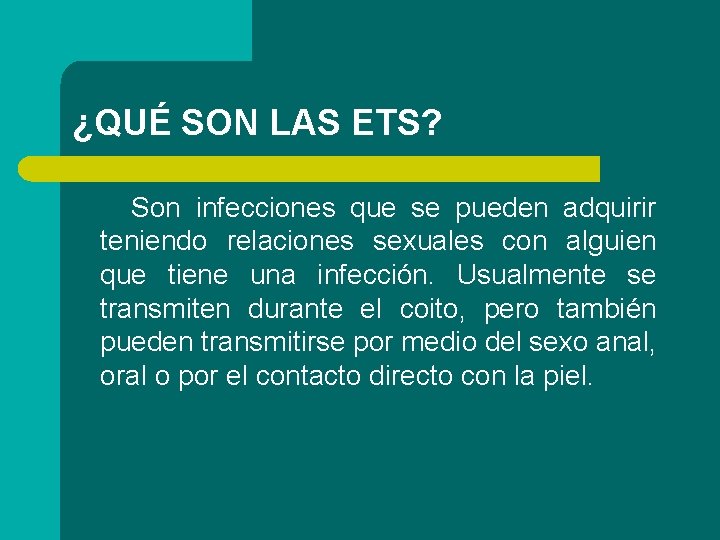 ¿QUÉ SON LAS ETS?

Son infecciones que se pueden adquirir teniendo relaciones sexuales con alguien que tiene una infección. Usualmente se transmiten durante el coito, pero también pueden transmitirse por medio del sexo anal, oral o por el contacto directo con la piel.